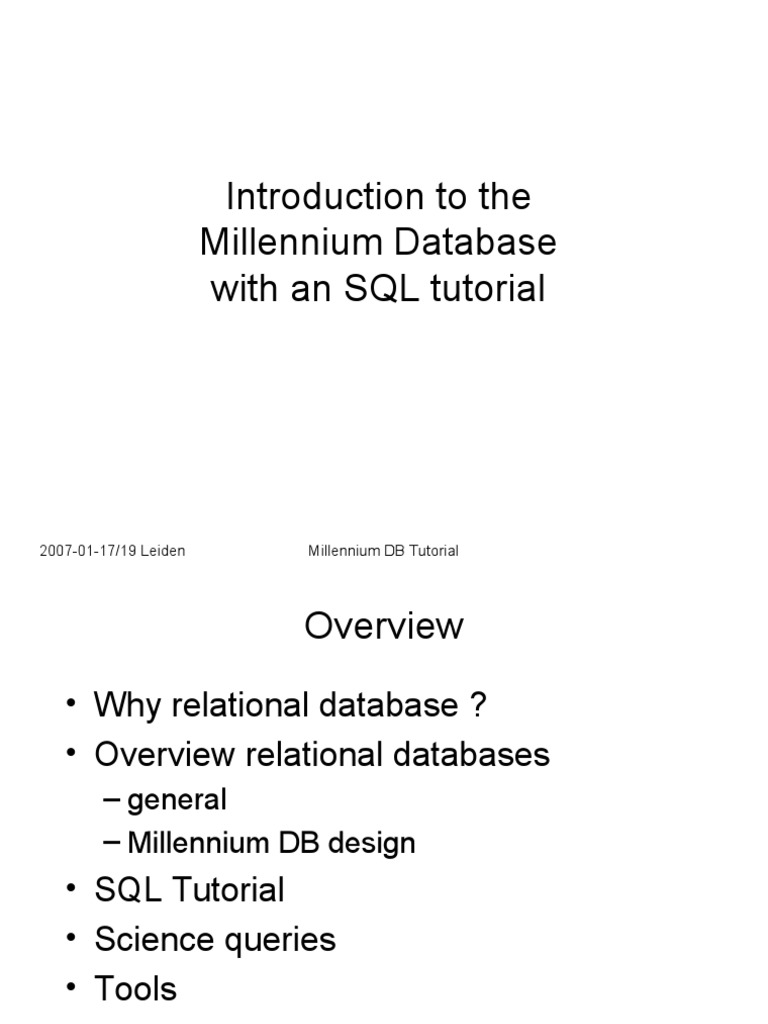 Introduction to the Millennium Database with an SQL tutorial

2007-01-17/19 Leiden

Millennium DB Tutorial

Overview

• Why relational database ?
• Overview relational databases
– general
– Millennium DB design
• SQL Tutorial
• Science queries
• Tools